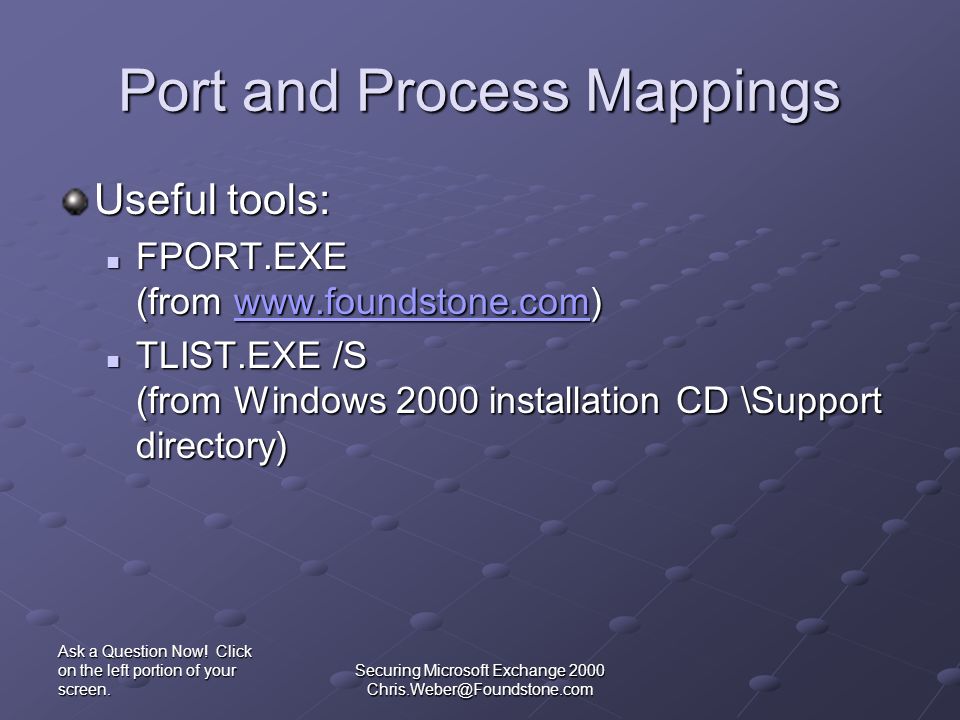 Port and Process Mappings

Useful tools:

FPORT.EXE (from www.foundstone.com)

TLIST.EXE /S (from Windows 2000 installation CD \Support directory)

Ask a Question Now! Click on the left portion of your screen.

Securing Microsoft Exchange 2000
Chris.Weber@Foundstone.com